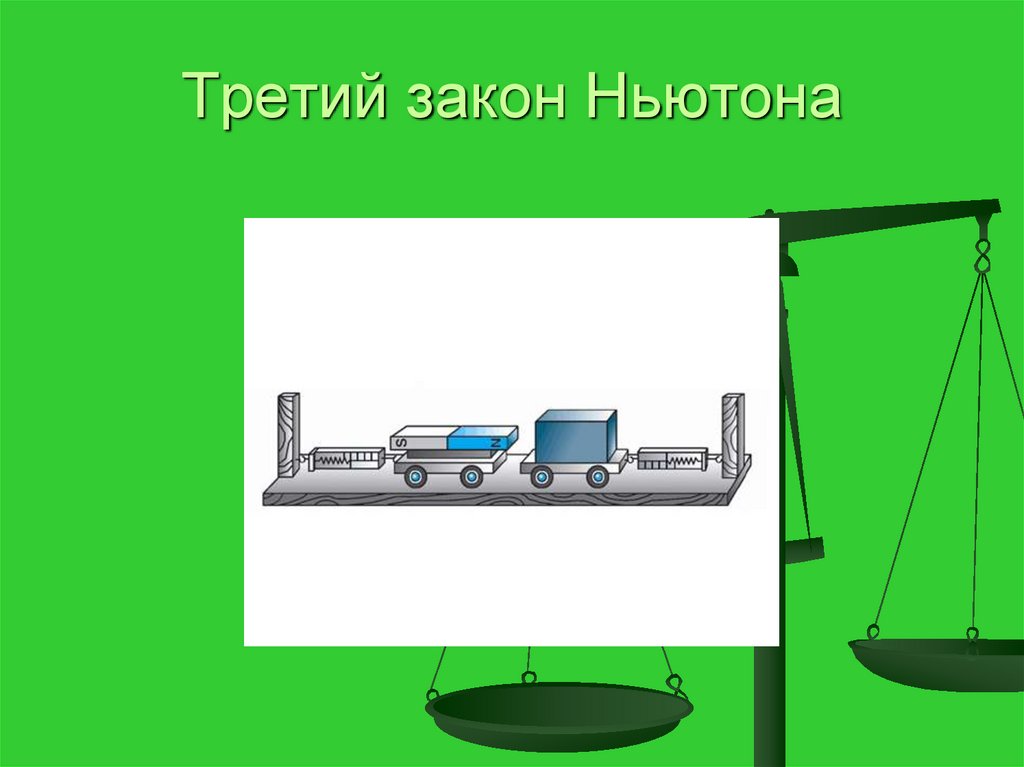 Третий закон Ньютона

S N